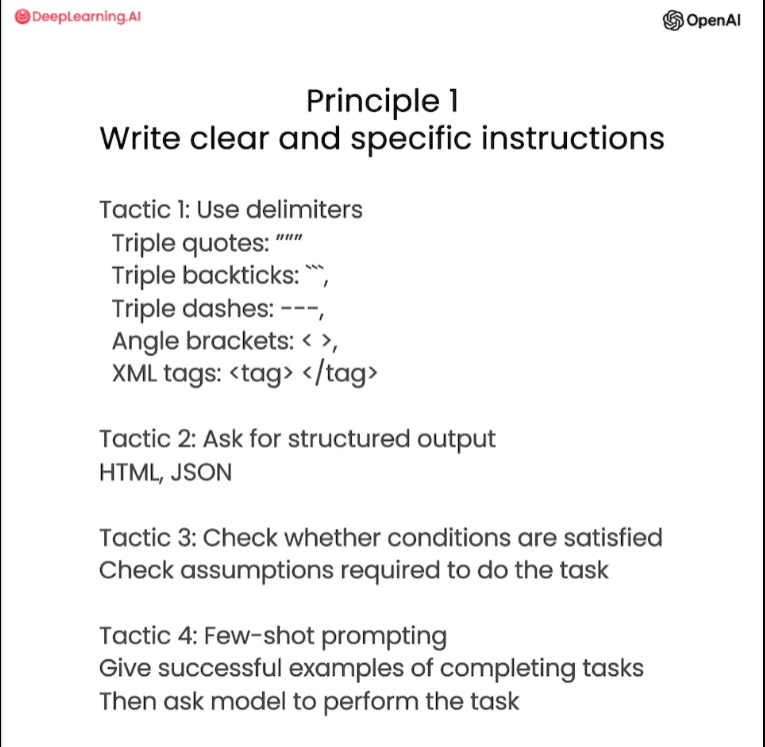 DeepLearning.AI

OpenAI

Principle 1
Write clear and specific instructions

Tactic 1: Use delimiters
Triple quotes: """
Triple backticks: ```,
Triple dashes: ---,
Angle brackets: < >,
XML tags: <tag> </tag>

Tactic 2: Ask for structured output
HTML, JSON

Tactic 3: Check whether conditions are satisfied
Check assumptions required to do the task

Tactic 4: Few-shot prompting
Give successful examples of completing tasks
Then ask model to perform the task